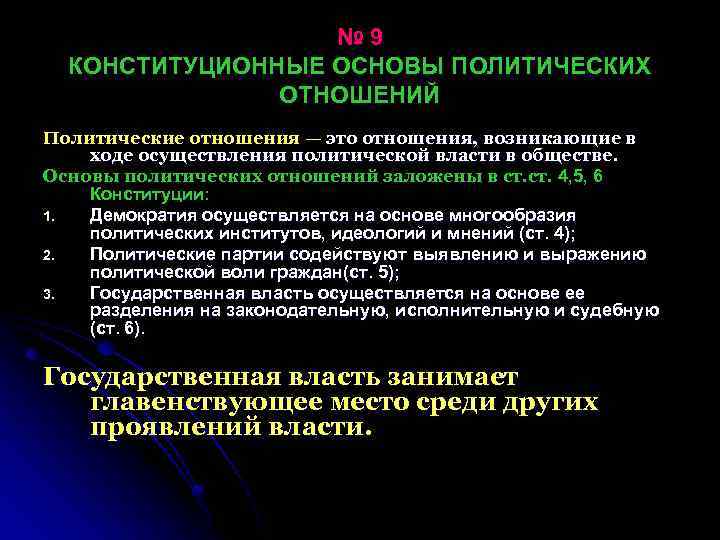 № 9
КОНСТИТУЦИОННЫЕ ОСНОВЫ ПОЛИТИЧЕСКИХ ОТНОШЕНИЙ

Политические отношения — это отношения, возникающие в ходе осуществления политической власти в обществе.

Основы политических отношений заложены в ст.ст. 4,5, 6 Конституции:

1. Демократия осуществляется на основе многообразия политических институтов, идеологий и мнений (ст. 4);
2. Политические партии содействуют выявлению и выражению политической воли граждан(ст. 5);
3. Государственная власть осуществляется на основе ее разделения на законодательную, исполнительную и судебную (ст. 6).

Государственная власть занимает главенствующее место среди других проявлений власти.